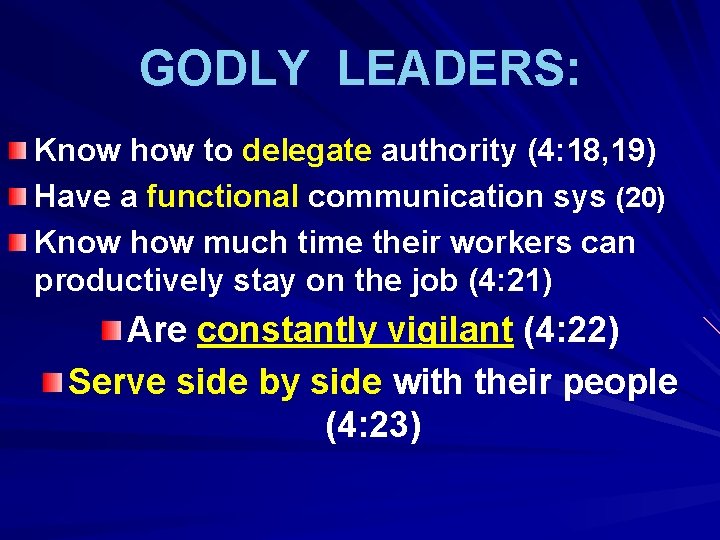 GODLY LEADERS:

Know how to delegate authority (4:18,19)

Have a functional communication sys (20)

Know how much time their workers can productively stay on the job (4:21)

Are constantly vigilant (4:22)

Serve side by side with their people (4:23)